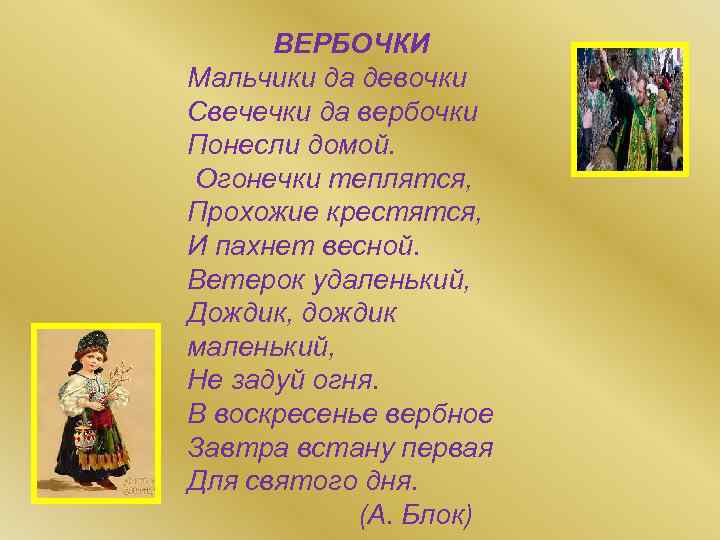 ВЕРБОЧКИ

Мальчики да девочки
Свечечки да вербочки
Понесли домой.
Огонечки теплятся,
Прохожие крестятся,
И пахнет весной.
Ветерок удаленький,
Дождик, дождик маленький,
Не задуй огня.
В воскресенье вербное
Завтра встану первая
Для святого дня.

(А. Блок)